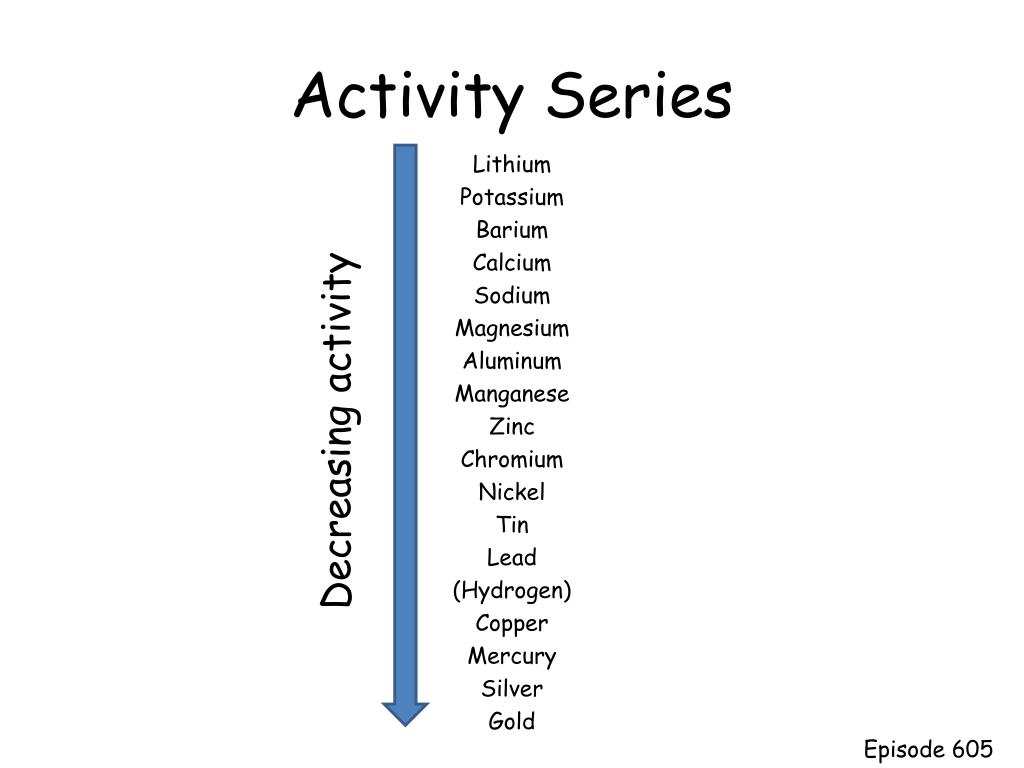 Activity Series

Decreasing activity

Lithium
Potassium
Barium
Calcium
Sodium
Magnesium
Aluminum
Manganese
Zinc
Chromium
Nickel
Tin
Lead
(Hydrogen)
Copper
Mercury
Silver
Gold

Episode 605